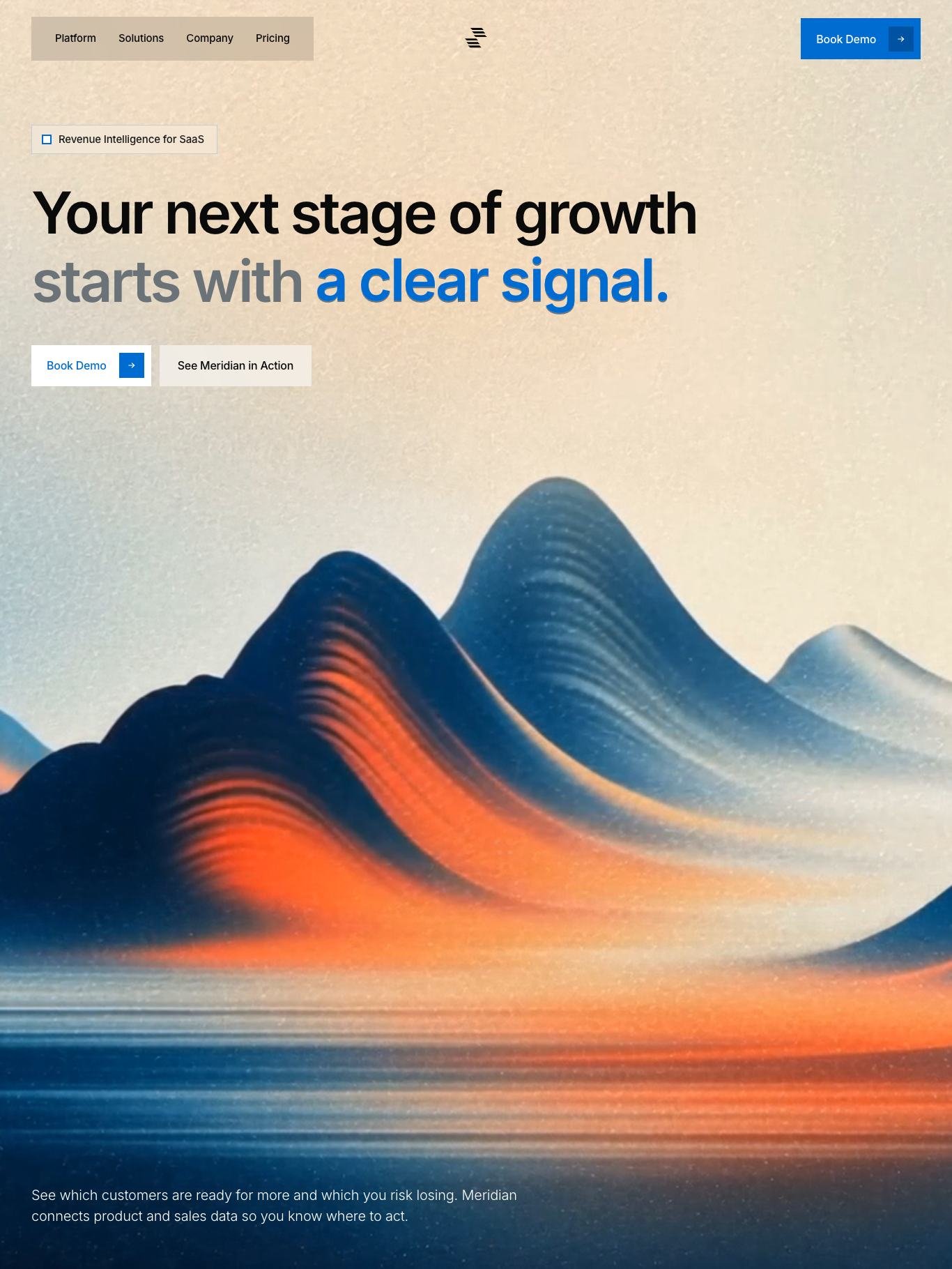 Platform Solutions Company Pricing

Book Demo →

Revenue Intelligence for SaaS

Your next stage of growth starts with a clear signal.

Book Demo →

See Meridian in Action

See which customers are ready for more and which you risk losing. Meridian connects product and sales data so you know where to act.